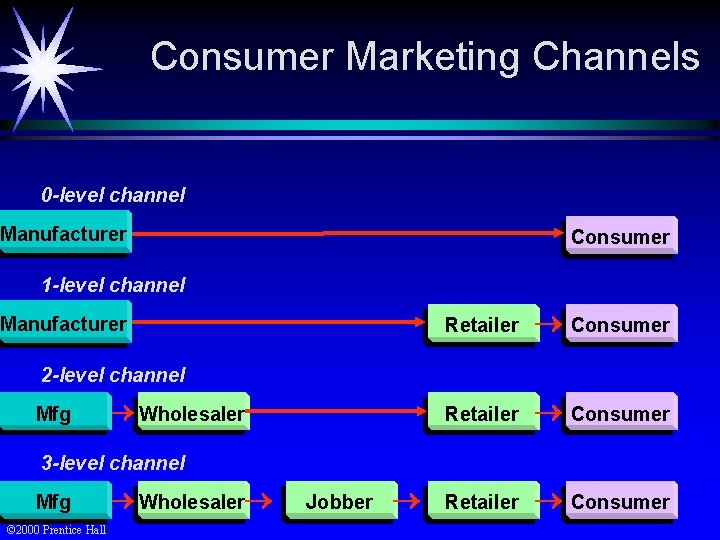 Consumer Marketing Channels

0-level channel

Manufacturer

Consumer

1-level channel

Manufacturer

Retailer

Consumer

2-level channel

Mfg

Wholesaler

Retailer

Consumer

3-level channel

Mfg

Wholesaler

Jobber

Retailer

Consumer

©2000 Prentice Hall